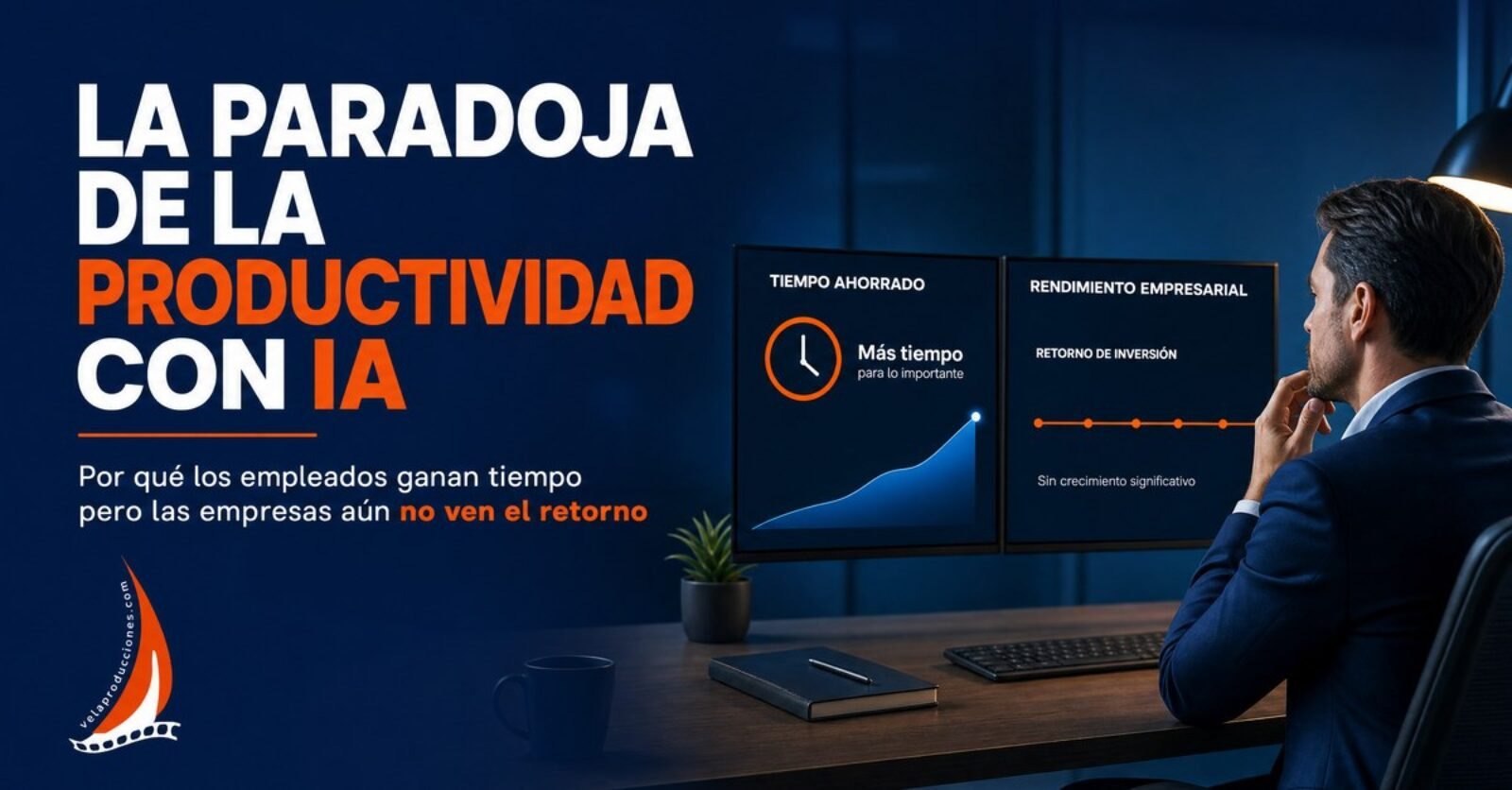 LA PARADOJA DE LA PRODUCTIVIDAD CON IA

Por qué los empleados ganan tiempo pero las empresas aún no ven el retorno

velaproducciones.com

TIEMPO AHORRADO

Más tiempo
para lo importante

RENDIMIENTO EMPRESARIAL

RETORNO DE INVERSIÓN

Sin crecimiento significativo